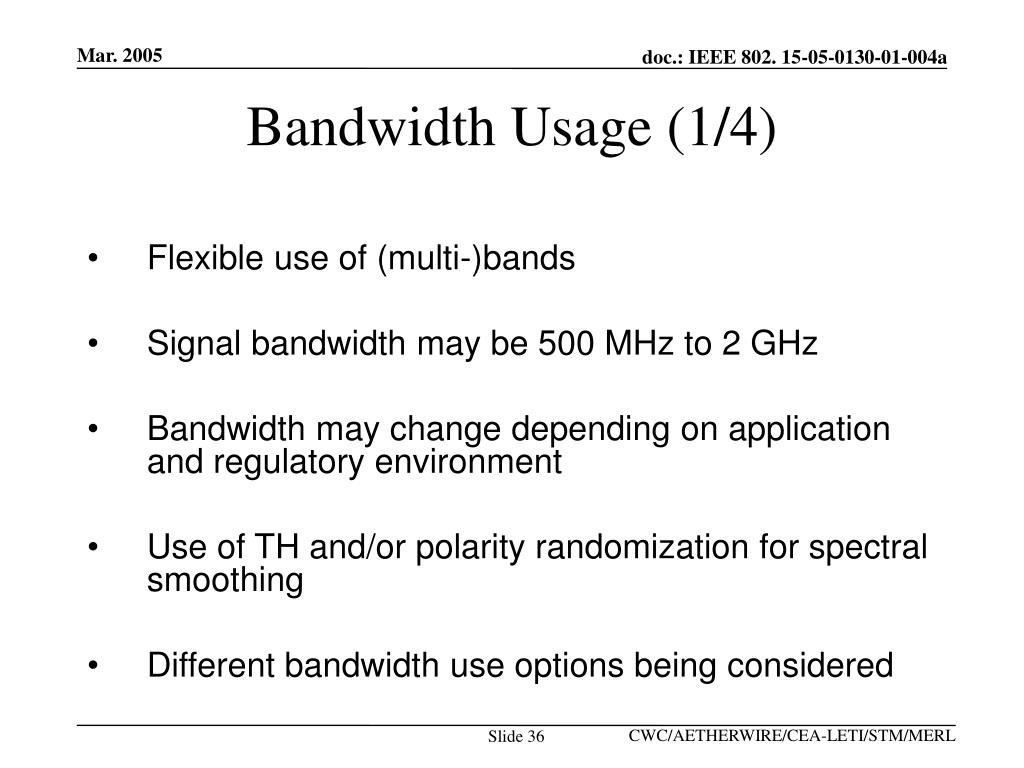 Mar. 2005

doc.: IEEE 802. 15-05-0130-01-004a

Bandwidth Usage (1/4)

• Flexible use of (multi-)bands

• Signal bandwidth may be 500 MHz to 2 GHz

• Bandwidth may change depending on application and regulatory environment

• Use of TH and/or polarity randomization for spectral smoothing

• Different bandwidth use options being considered

Slide 36

CWC/AETHERWIRE/CEA-LETI/STM/MERL